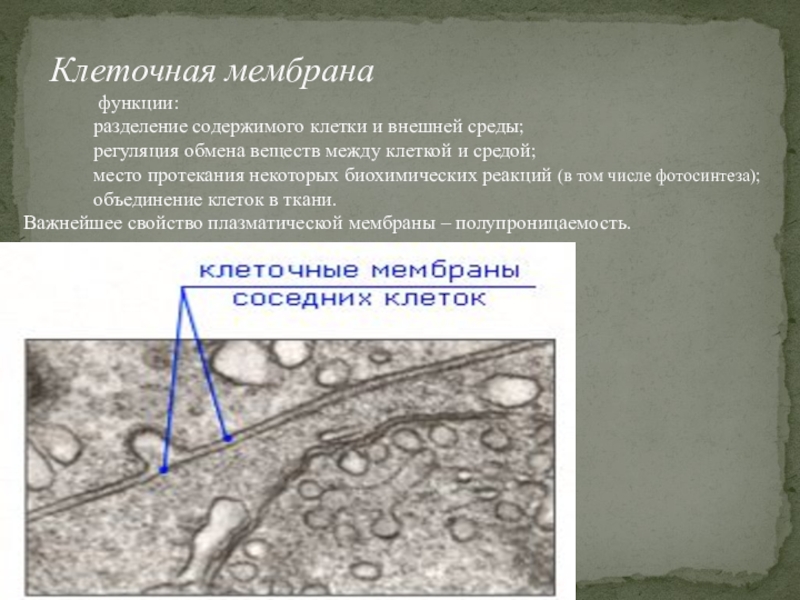 Клеточная мембрана

функции:
разделение содержимого клетки и внешней среды;
регуляция обмена веществ между клеткой и средой;
место протекания некоторых биохимических реакций (в том числе фотосинтеза);
объединение клеток в ткани.

Важнейшее свойство плазматической мембраны – полупроницаемость.

клеточные мембраны
соседних клеток